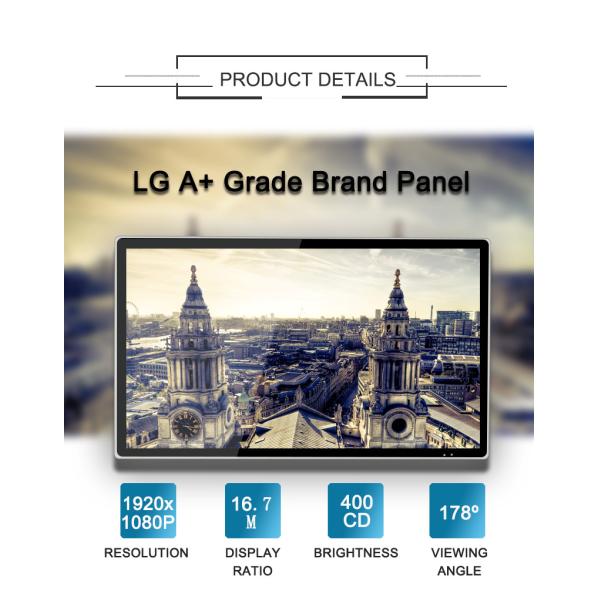 PRODUCT DETAILS

LG A+ Grade Brand Panel

1920x 1080P

RESOLUTION

16.7 M

DISPLAY RATIO

400 CD

BRIGHTNESS

178º

VIEWING ANGLE